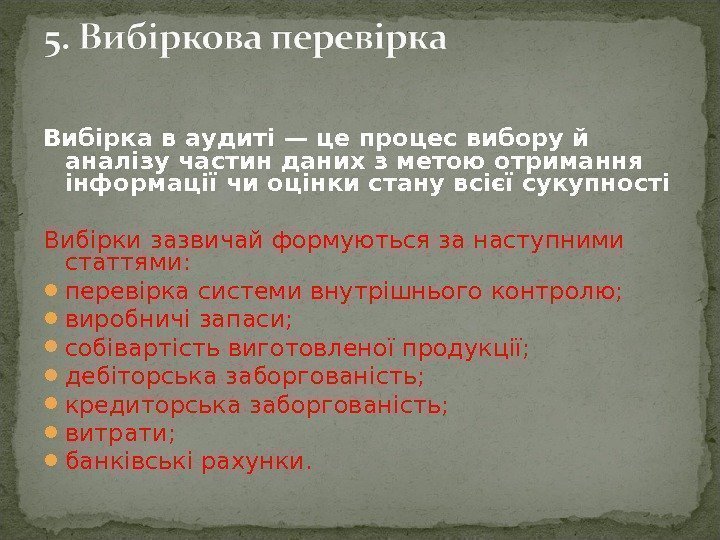 5. Вибіркова перевірка

Вибірка в аудиті — це процес вибору й аналізу частин даних з метою отримання інформації чи оцінки стану всієї сукупності

Вибірки зазвичай формуються за наступними статтями:
- перевірка системи внутрішнього контролю;
- виробничі запаси;
- собівартість виготовленої продукції;
- дебіторська заборгованість;
- кредиторська заборгованість;
- витрати;
- банківські рахунки.